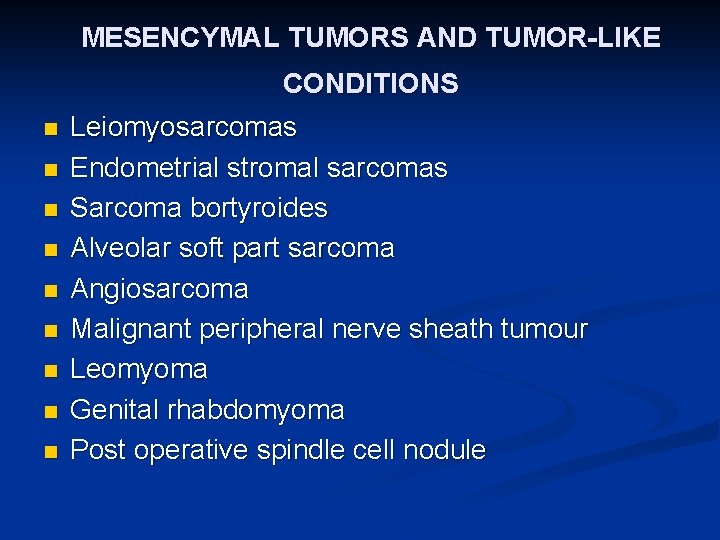 MESENCYMAL TUMORS AND TUMOR-LIKE CONDITIONS

- Leiomyosarcomas
- Endometrial stromal sarcomas
- Sarcoma bortyroides
- Alveolar soft part sarcoma
- Angiosarcoma
- Malignant peripheral nerve sheath tumour
- Leomyoma
- Genital rhabdomyoma
- Post operative spindle cell nodule